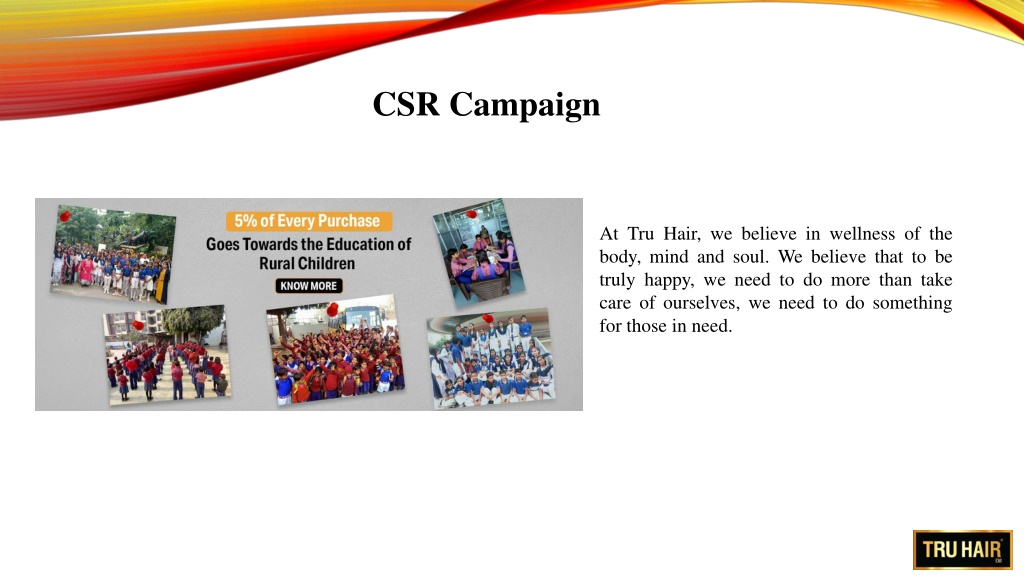 CSR Campaign

5% of Every Purchase
Goes Towards the Education of Rural Children
KNOW MORE

At Tru Hair, we believe in wellness of the body, mind and soul. We believe that to be truly happy, we need to do more than take care of ourselves, we need to do something for those in need.

TRU HAIR